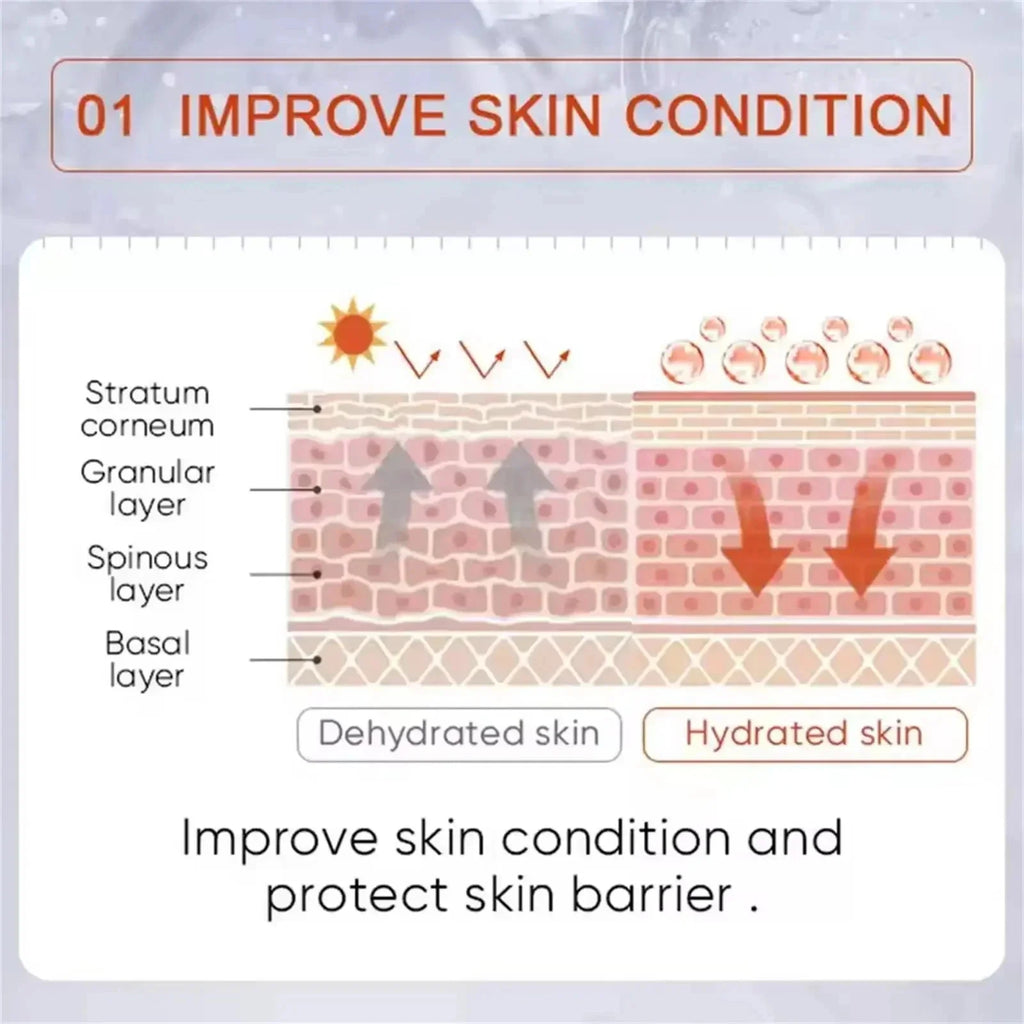 01 IMPROVE SKIN CONDITION

Stratum corneum

Granular layer

Spinous layer

Basal layer

Dehydrated skin

Hydrated skin

Improve skin condition and protect skin barrier .